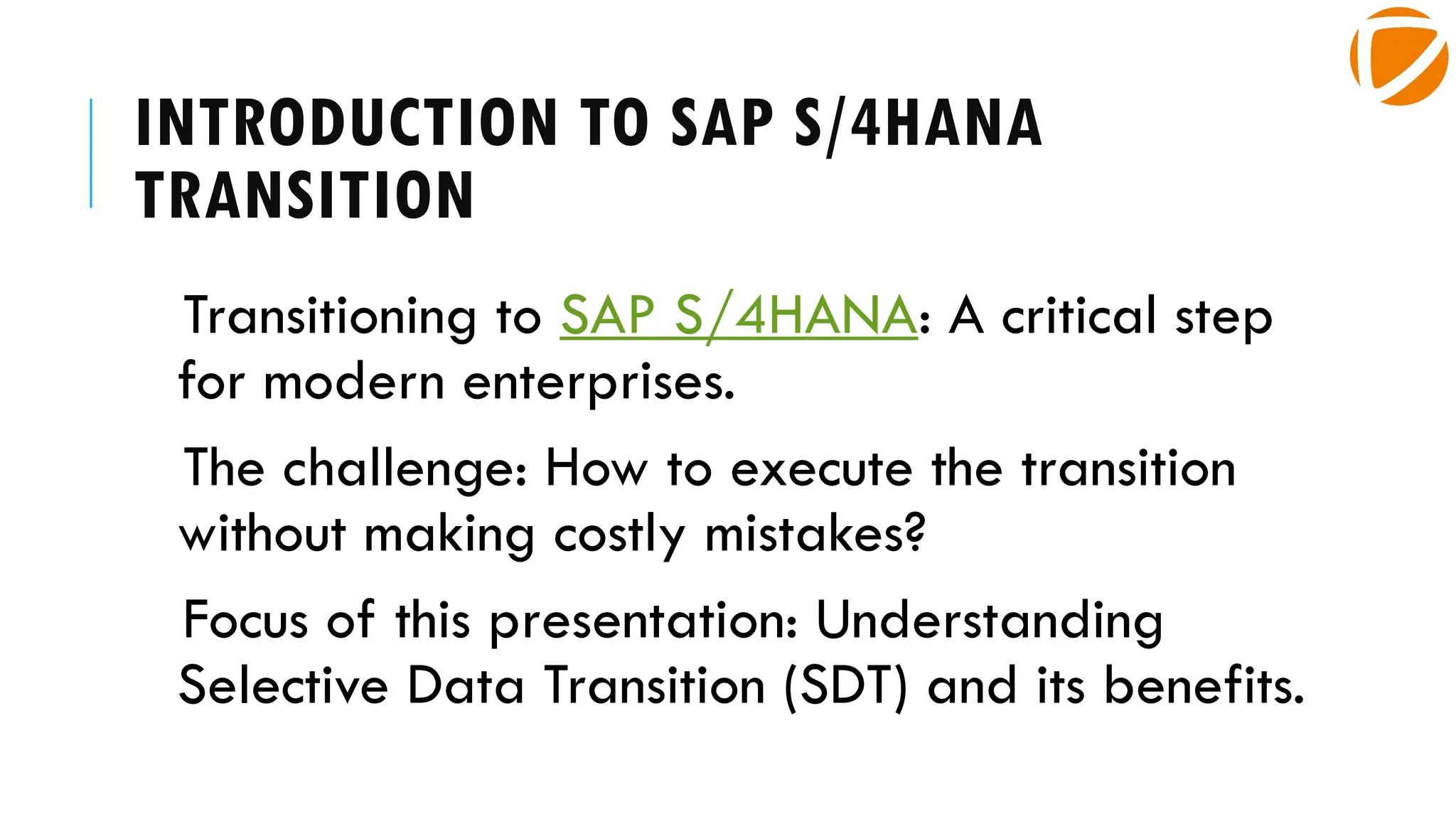 INTRODUCTION TO SAP S/4HANA TRANSITION

Transitioning to SAP S/4HANA: A critical step for modern enterprises.

The challenge: How to execute the transition without making costly mistakes?

Focus of this presentation: Understanding Selective Data Transition (SDT) and its benefits.